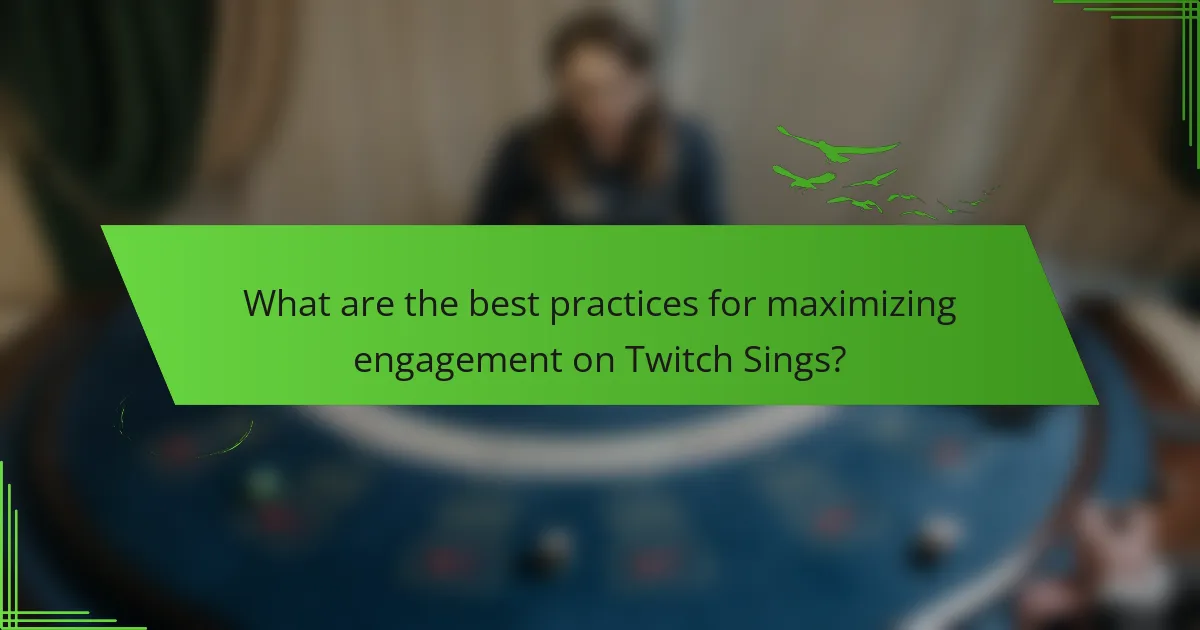 What are the best practices for maximizing engagement on Twitch Sings?